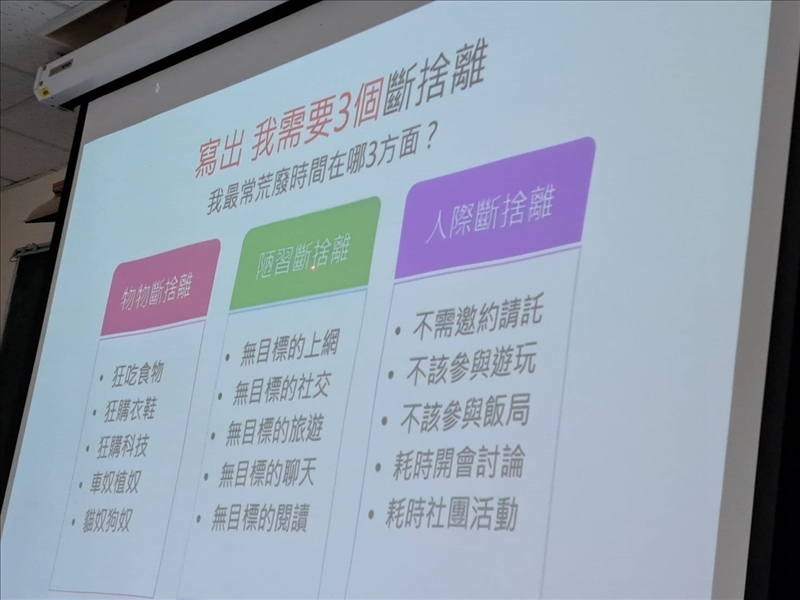 寫出 我需要3個斷捨離
我最常荒廢時間在哪3方面？

物物斷捨離
• 狂吃食物
• 狂購衣鞋
• 狂購科技
• 車奴植奴
• 貓奴狗奴

陋習斷捨離
• 無目標的上網
• 無目標的社交
• 無目標的旅遊
• 無目標的聊天
• 無目標的閱讀

人際斷捨離
• 不需邀約請託
• 不該參與遊玩
• 不該參與飯局
• 耗時開會討論
• 耗時社團活動